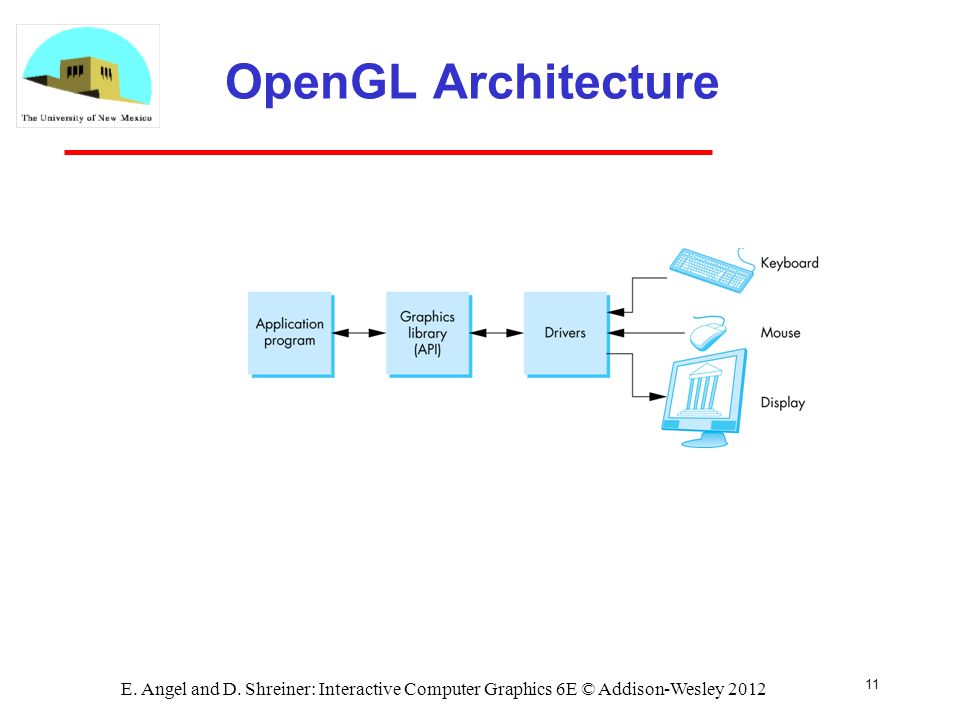 The University of New Mexico

OpenGL Architecture

Application program

Graphics library (API)

Drivers

Keyboard

Mouse

Display

E. Angel and D. Shreiner: Interactive Computer Graphics 6E © Addison-Wesley 2012

11